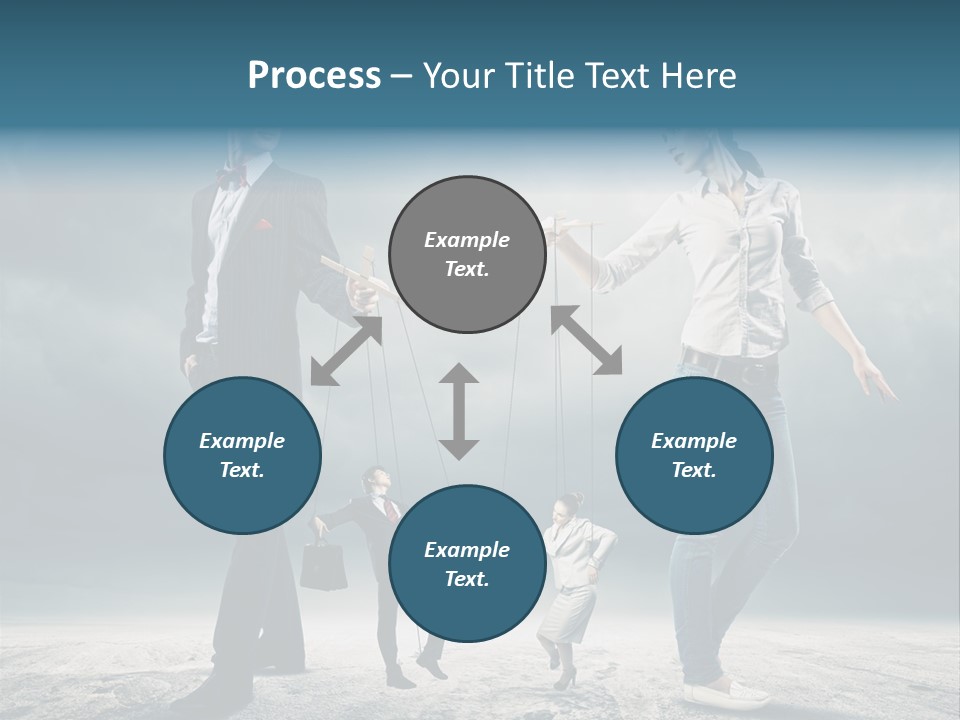 Process – Your Title Text Here

Example Text.

Example Text.

Example Text.

Example Text.